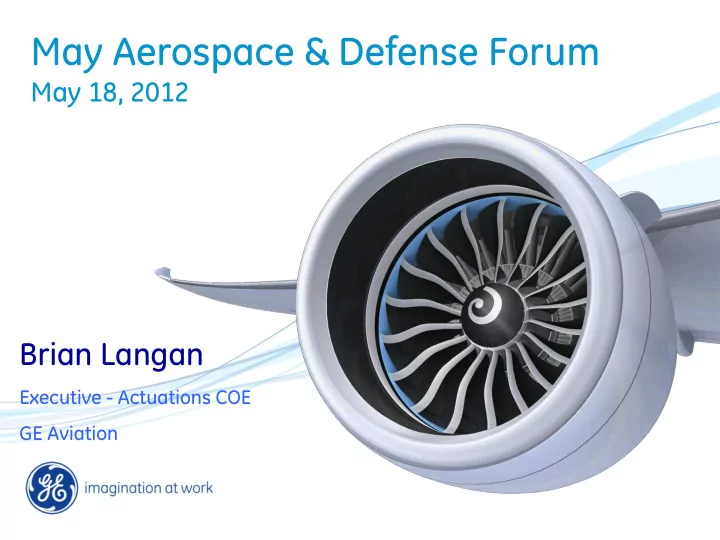 May Aerospace & Defense Forum
May 18, 2012

Brian Langan

Executive - Actuations COE

GE Aviation

GE imagination at work